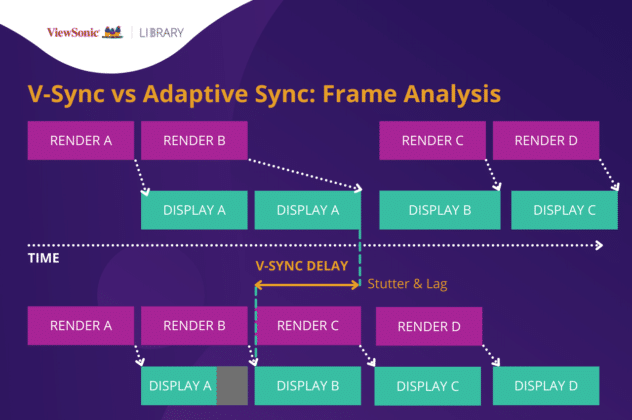 ViewSonic | LIBRARY

V-Sync vs Adaptive Sync: Frame Analysis

RENDER A
RENDER B
RENDER C
RENDER D

DISPLAY A
DISPLAY A
DISPLAY B
DISPLAY C

TIME

V-SYNC DELAY
Stutter & Lag

RENDER A
RENDER B
RENDER C
RENDER D

DISPLAY A
DISPLAY B
DISPLAY C
DISPLAY D